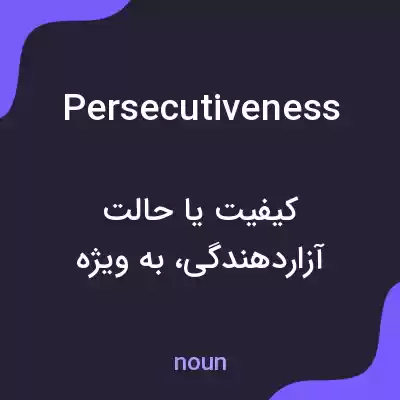 Persecutiveness

کیفیت یا حالت آزاردهندگی، به ویژه

noun